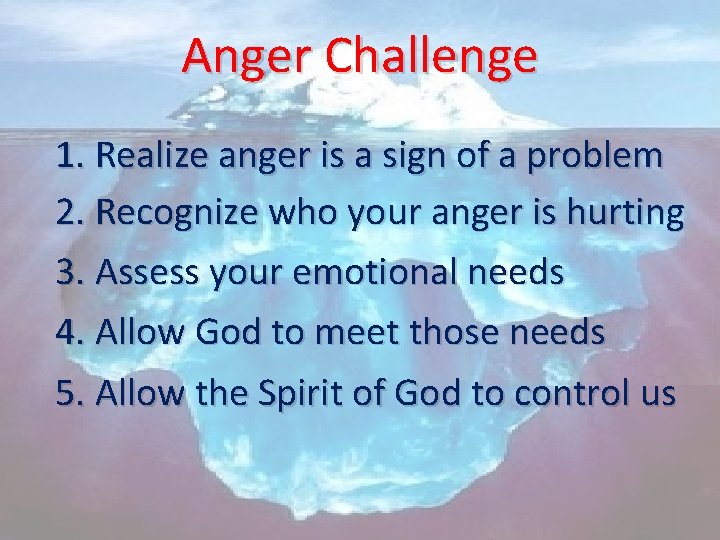 Anger Challenge

1. Realize anger is a sign of a problem
2. Recognize who your anger is hurting
3. Assess your emotional needs
4. Allow God to meet those needs
5. Allow the Spirit of God to control us